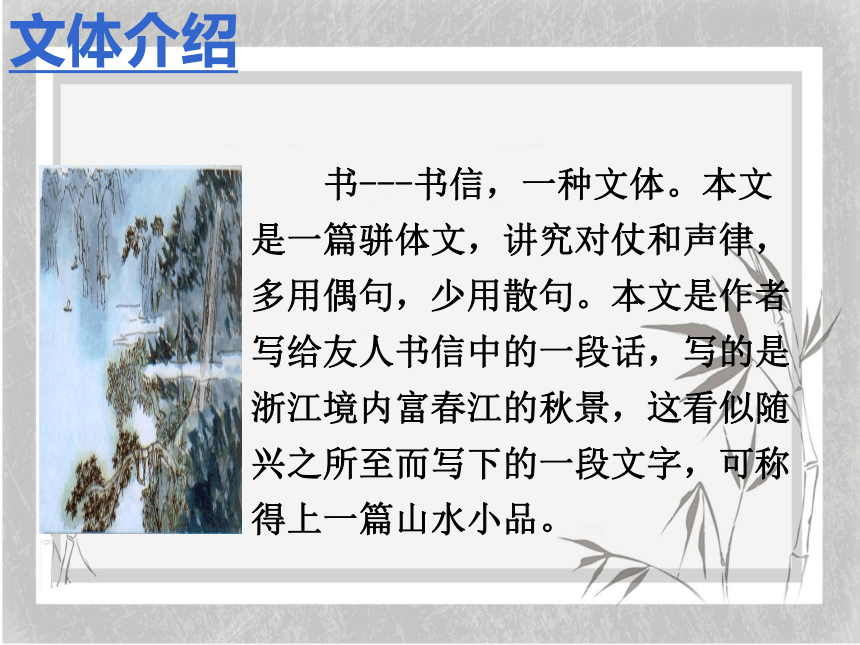 文体介绍

书---书信，一种文体。本文是一篇骈体文，讲究对仗和声律，多用偶句，少用散句。本文是作者写给友人书信中的一段话，写的是浙江境内富春江的秋景，这看似随兴之所至而写下的一段文字，可称得上一篇山水小品。